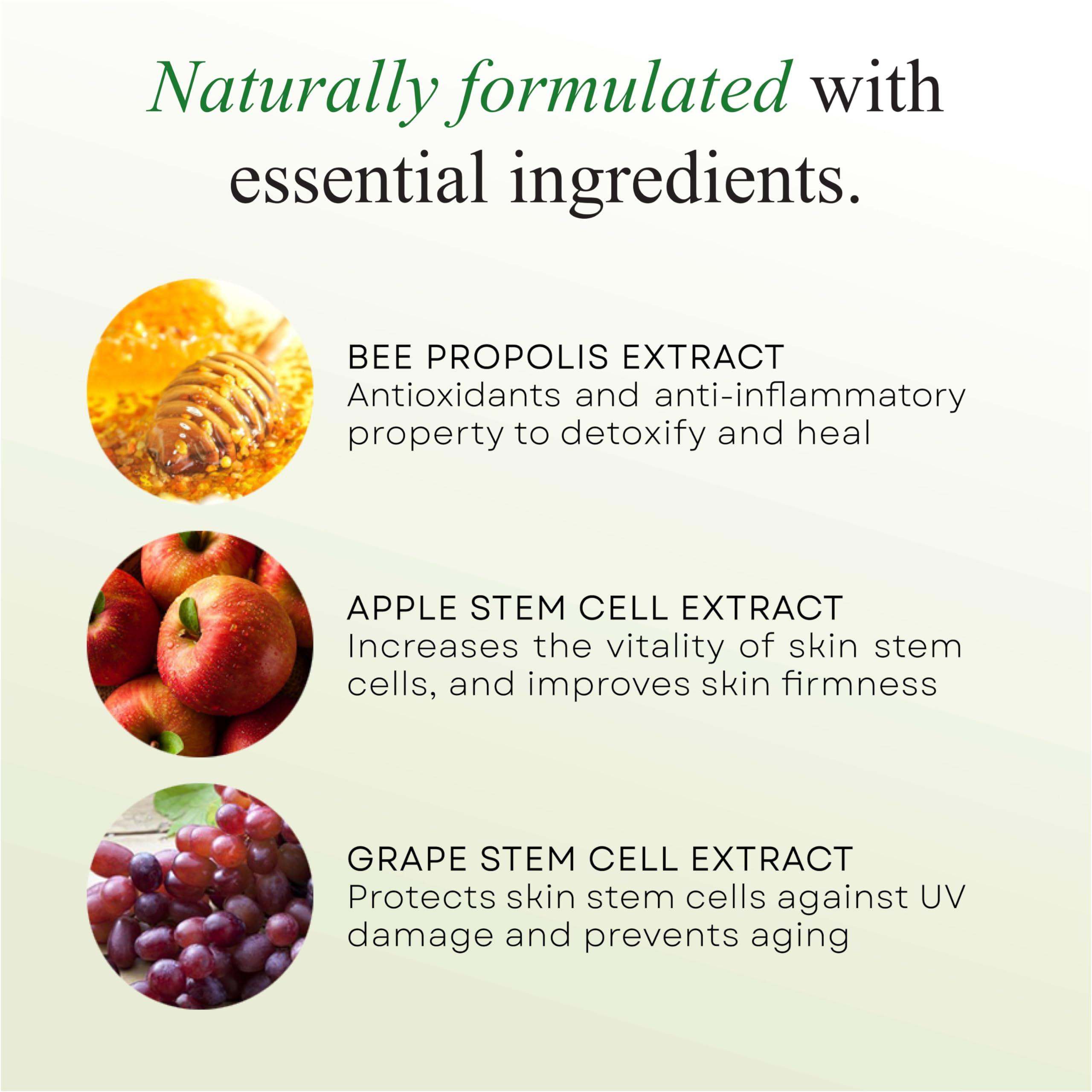 Naturally formulated with essential ingredients.

BEE PROPOLIS EXTRACT
Antioxidants and anti-inflammatory property to detoxify and heal

APPLE STEM CELL EXTRACT
Increases the vitality of skin stem cells, and improves skin firmness

GRAPE STEM CELL EXTRACT
Protects skin stem cells against UV damage and prevents aging